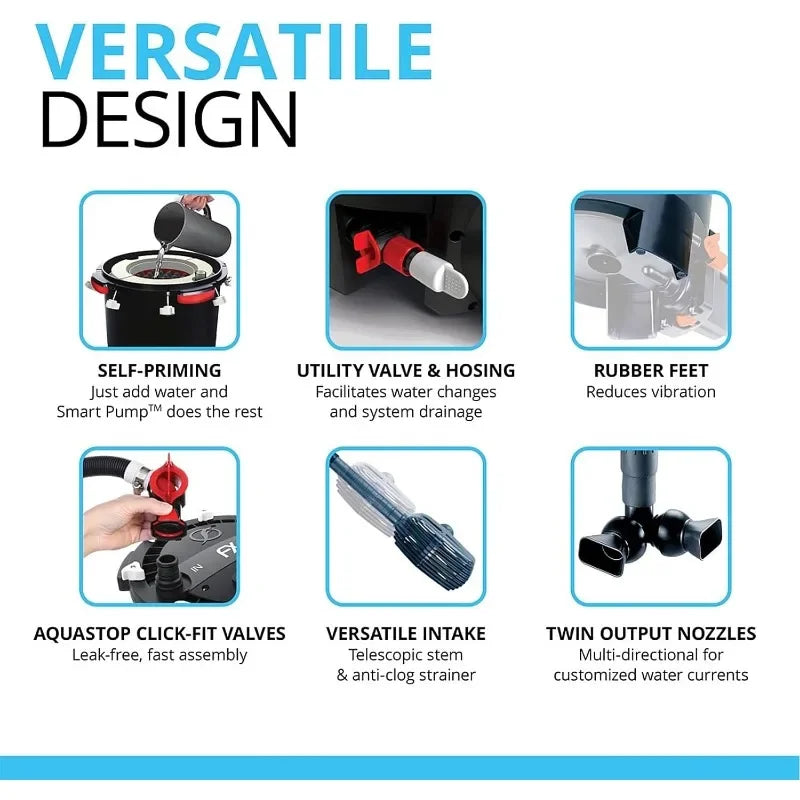 VERSATILE
DESIGN

SELF-PRIMING
Just add water and Smart Pump™ does the rest

UTILITY VALVE & HOSING
Facilitates water changes and system drainage

RUBBER FEET
Reduces vibration

IN FX

AQUASTOP CLICK-FIT VALVES
Leak-free, fast assembly

VERSATILE INTAKE
Telescopic stem & anti-clog strainer

TWIN OUTPUT NOZZLES
Multi-directional for customized water currents